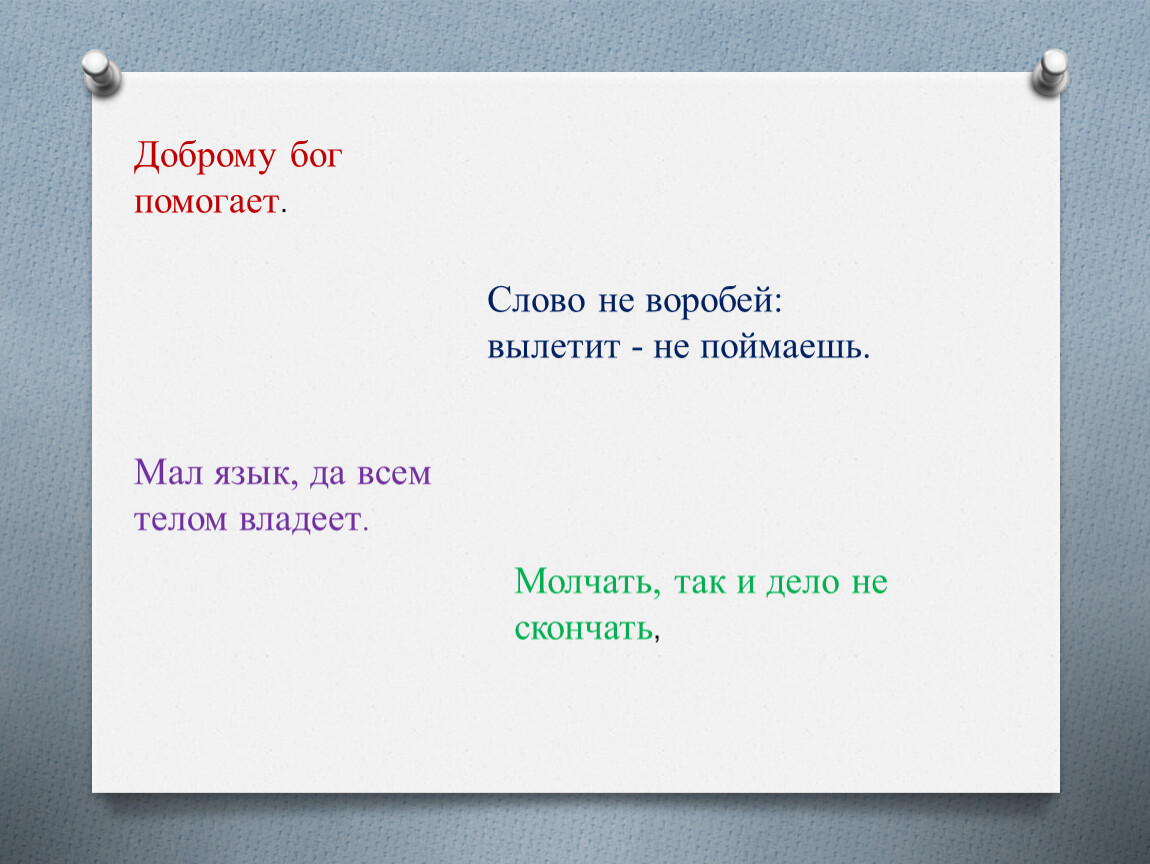 Доброму бог помогает.

Слово не воробей: вылетит - не поймаешь.

Мал язык, да всем телом владеет.

Молчать, так и дело не скончать,